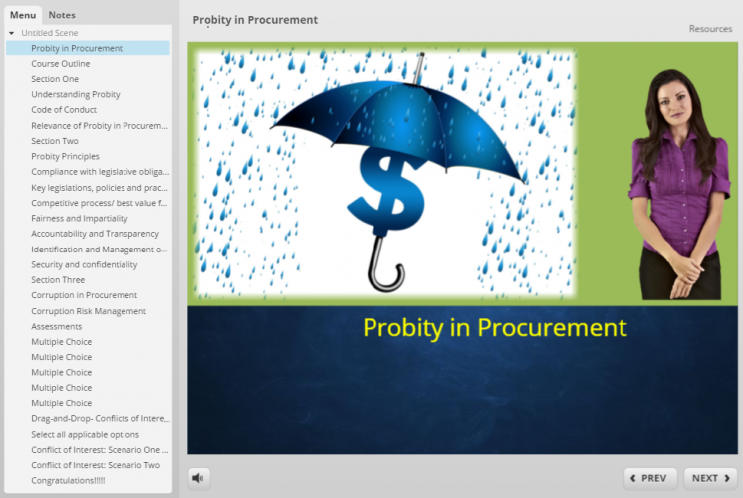 Menu Notes

Untitled Scene
Probity in Procurement
Course Outline
Section One
Understanding Probity
Code of Conduct
Relevance of Probity in Procurem...
Section Two
Probity Principles
Compliance with legislative obliga...
Key legislations, policies and prac...
Competitive process/ best value f...
Fairness and Impartiality
Accountability and Transparency
Identification and Management o...
Security and confidentiality
Section Three
Corruption in Procurement
Corruption Risk Management
Assessments
Multiple Choice
Multiple Choice
Multiple Choice
Multiple Choice
Multiple Choice
Drag-and-Drop- Conflicts of Intere...
Select all applicable options
Conflict of Interest: Scenario One ...
Conflict of Interest: Scenario Two
Congratulations!!!!!

Probity in Procurement

Resources

$

Probity in Procurement

PREV NEXT